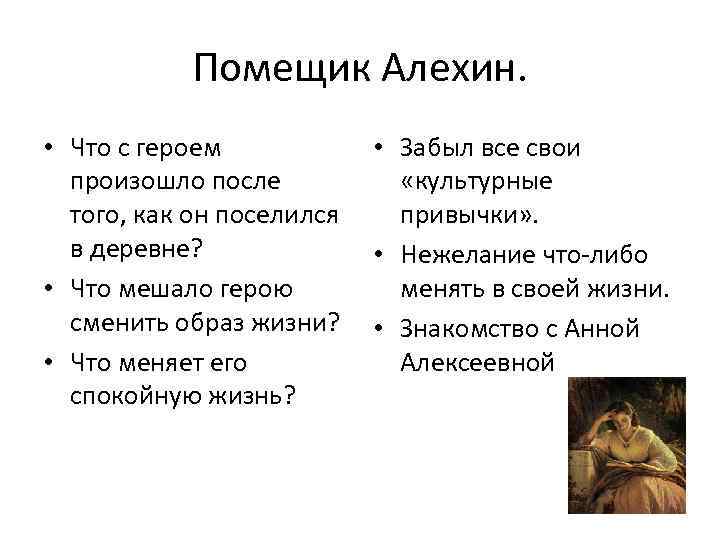 Помещик Алехин.

• Что с героем произошло после того, как он поселился в деревне?
• Что мешало герою сменить образ жизни?
• Что меняет его спокойную жизнь?

• Забыл все свои «культурные привычки».
• Нежелание что-либо менять в своей жизни.
• Знакомство с Анной Алексеевной